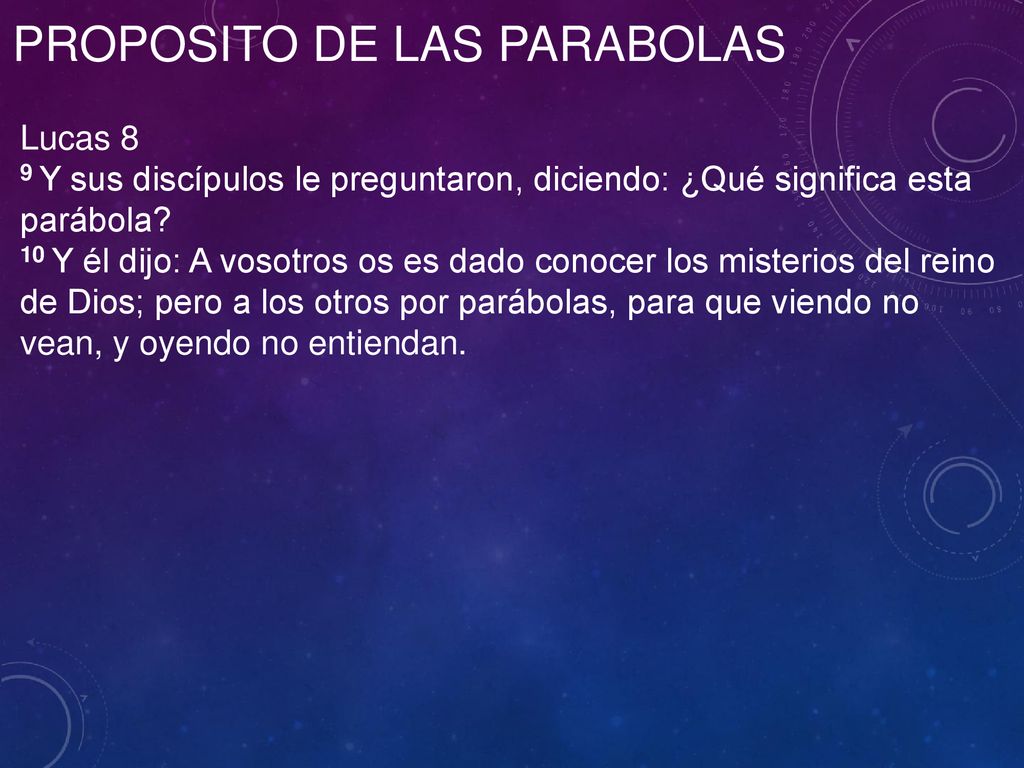 PROPOSITO DE LAS PARABOLAS

Lucas 8
9 Y sus discípulos le preguntaron, diciendo: ¿Qué significa esta parábola?
10 Y él dijo: A vosotros os es dado conocer los misterios del reino de Dios; pero a los otros por parábolas, para que viendo no vean, y oyendo no entiendan.